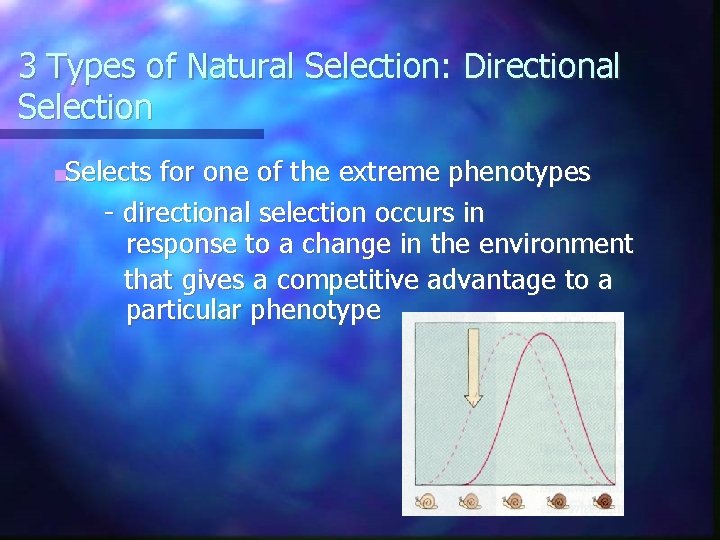 3 Types of Natural Selection: Directional Selection

Selects for one of the extreme phenotypes

- directional selection occurs in response to a change in the environment that gives a competitive advantage to a particular phenotype